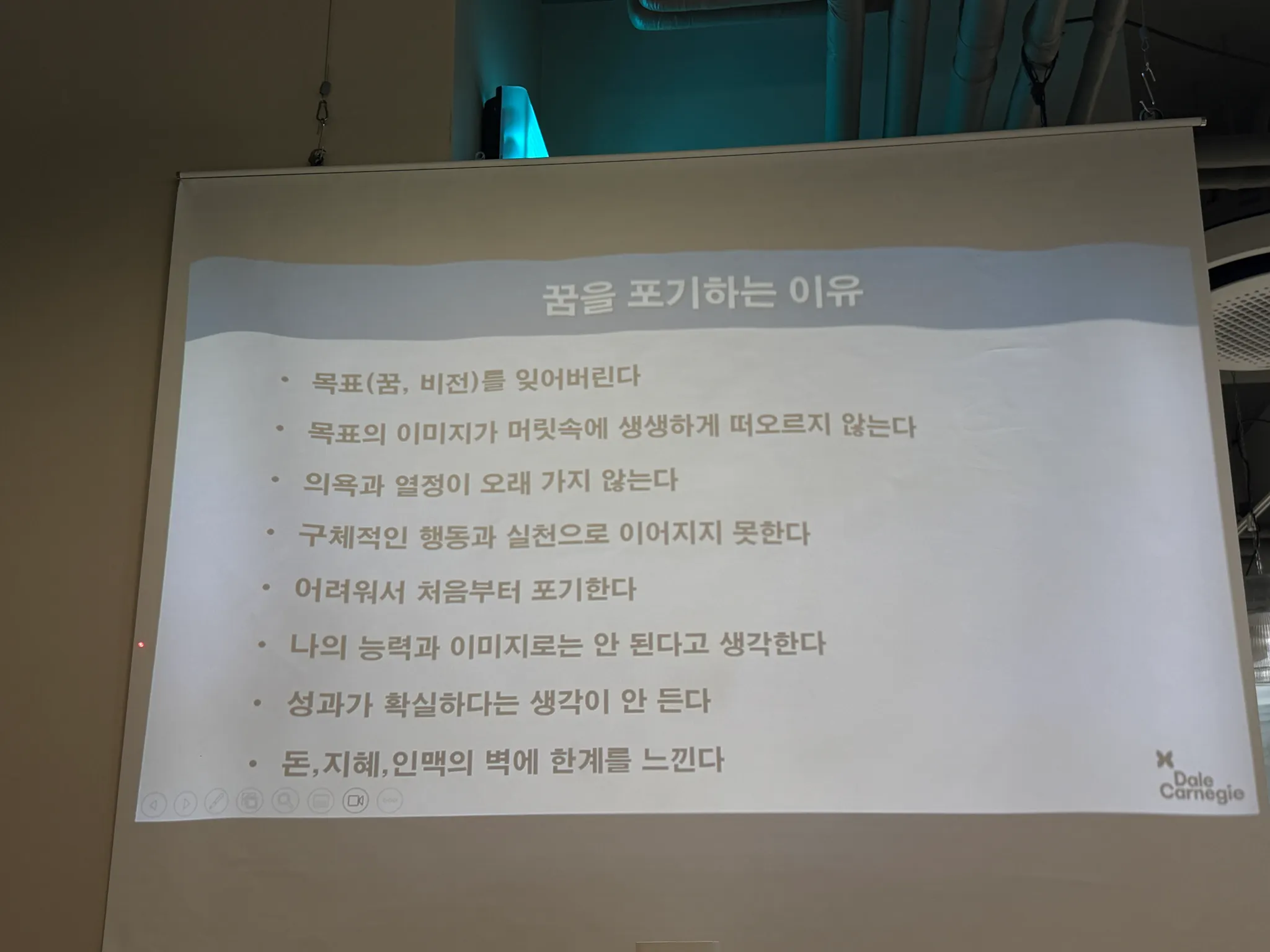 꿈을 포기하는 이유

• 목표(꿈, 비전)를 잊어버린다
• 목표의 이미지가 머릿속에 생생하게 떠오르지 않는다
• 의욕과 열정이 오래 가지 않는다
• 구체적인 행동과 실천으로 이어지지 못한다
• 어려워서 처음부터 포기한다
• 나의 능력과 이미지로는 안 된다고 생각한다
• 성과가 확실하다는 생각이 안 든다
• 돈,지혜,인맥의 벽에 한계를 느낀다

Dale Carnegie